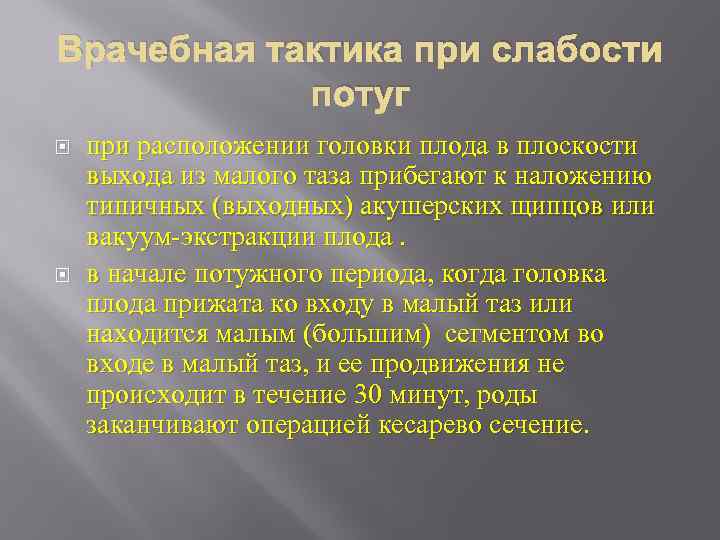 Врачебная тактика при слабости потуг

при расположении головки плода в плоскости выхода из малого таза прибегают к наложению типичных (выходных) акушерских щипцов или вакуум-экстракции плода .

в начале потужного периода, когда головка плода прижата ко входу в малый таз или находится малым (большим) сегментом во входе в малый таз, и ее продвижения не происходит в течение 30 минут, роды заканчивают операцией кесарево сечение.